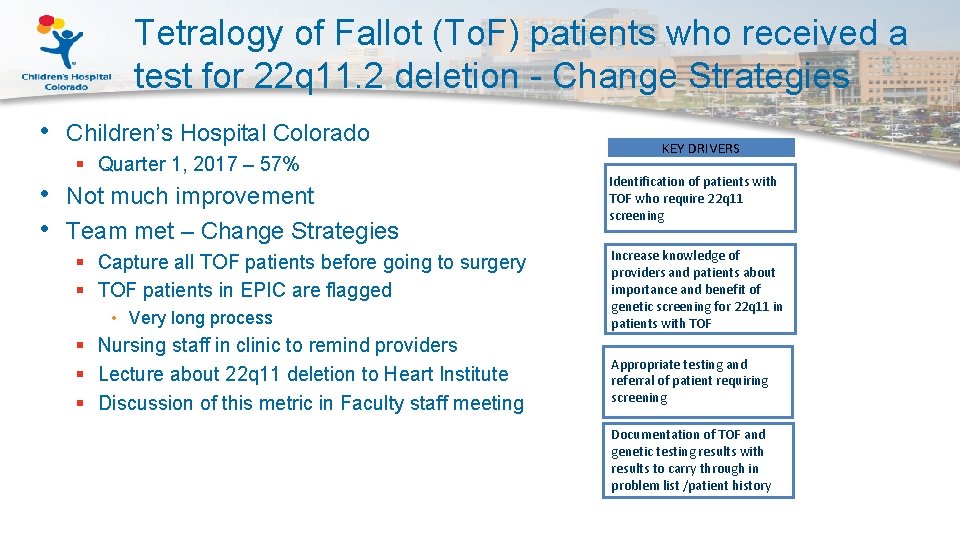 Children's Hospital Colorado

Tetralogy of Fallot (ToF) patients who received a test for 22q11.2 deletion - Change Strategies

• Children's Hospital Colorado
  ▪ Quarter 1, 2017 – 57%
• Not much improvement
• Team met – Change Strategies
  ▪ Capture all TOF patients before going to surgery
  ▪ TOF patients in EPIC are flagged
    • Very long process
  ▪ Nursing staff in clinic to remind providers
  ▪ Lecture about 22q11 deletion to Heart Institute
  ▪ Discussion of this metric in Faculty staff meeting

KEY DRIVERS

Identification of patients with TOF who require 22q11 screening

Increase knowledge of providers and patients about importance and benefit of genetic screening for 22q11 in patients with TOF

Appropriate testing and referral of patient requiring screening

Documentation of TOF and genetic testing results with results to carry through in problem list /patient history